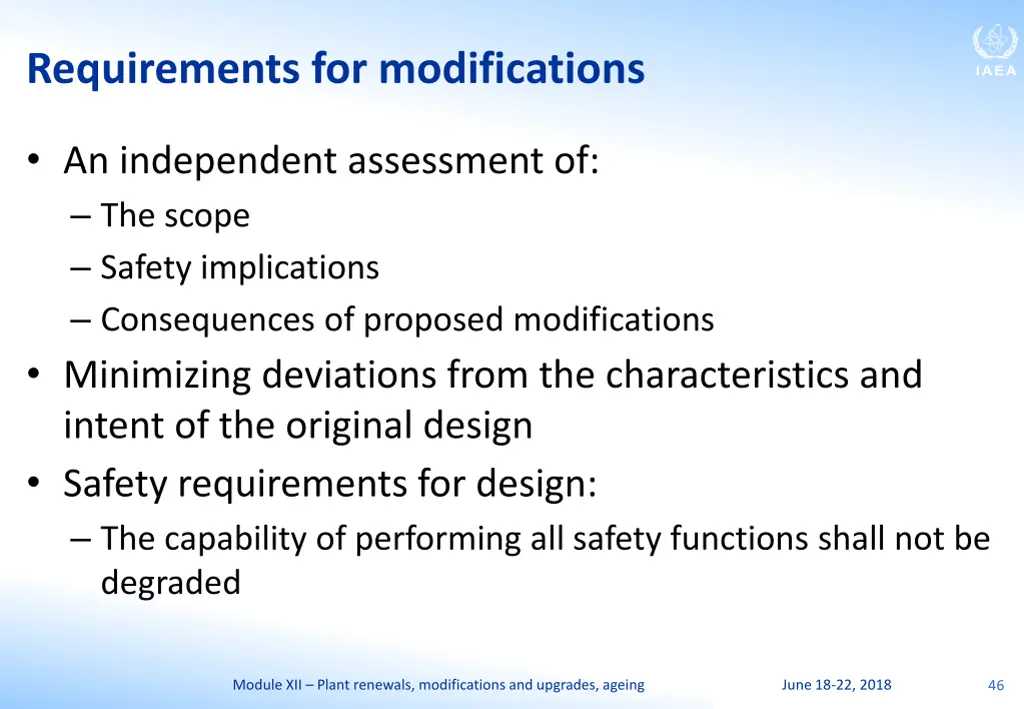 Requirements for modifications

IAEA

• An independent assessment of:
– The scope
– Safety implications
– Consequences of proposed modifications
• Minimizing deviations from the characteristics and intent of the original design
• Safety requirements for design:
– The capability of performing all safety functions shall not be degraded

Module XII – Plant renewals, modifications and upgrades, ageing

June 18-22, 2018

46